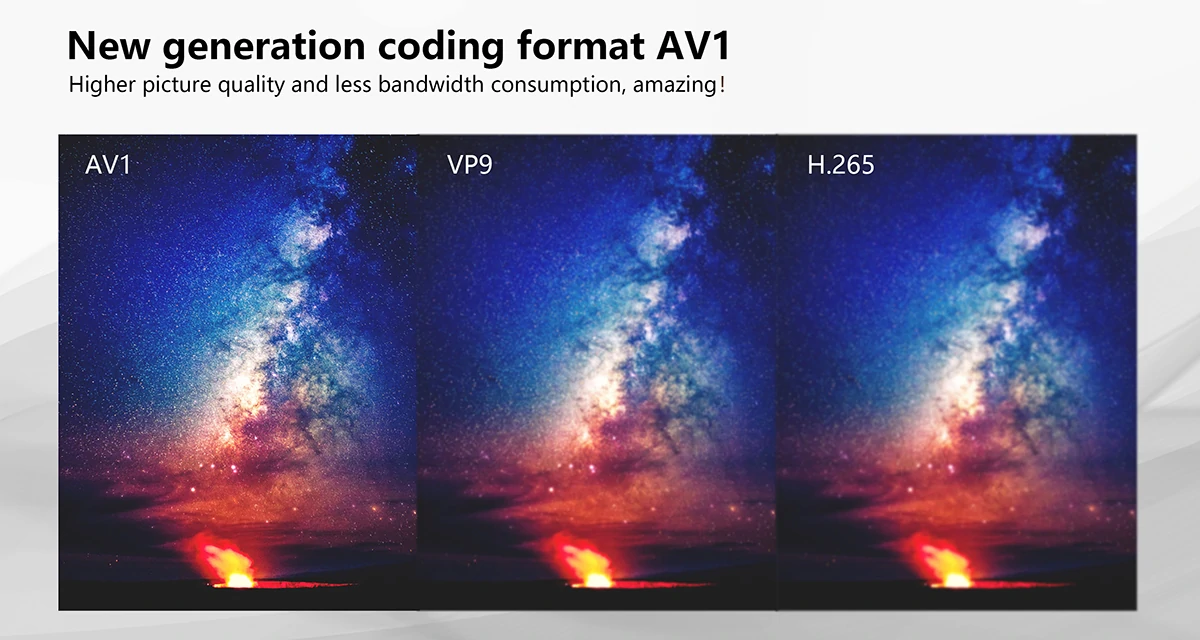 New generation coding format AV1

Higher picture quality and less bandwidth consumption, amazing!

AV1

VP9

H.265